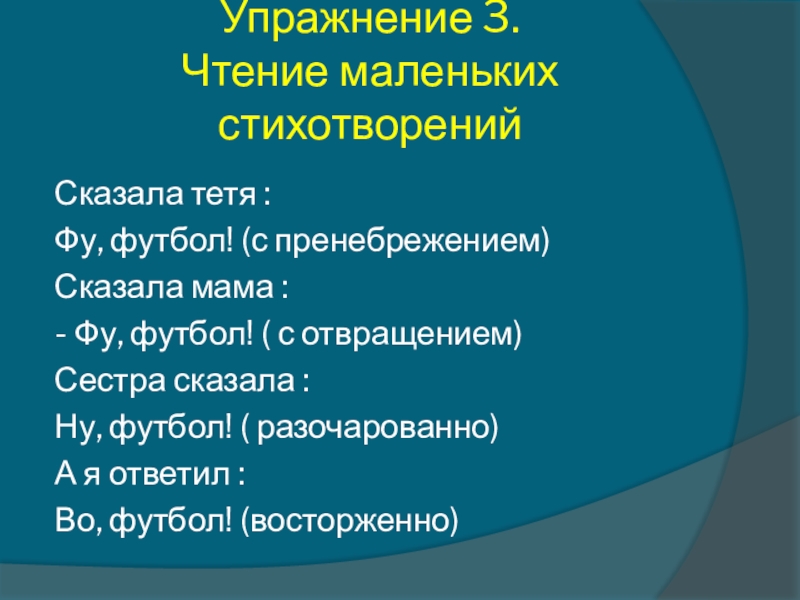 Упражнение 3.
Чтение маленьких стихотворений

Сказала тетя :
Фу, футбол! (с пренебрежением)
Сказала мама :
- Фу, футбол! ( с отвращением)
Сестра сказала :
Ну, футбол! ( разочарованно)
А я ответил :
Во, футбол! (восторженно)